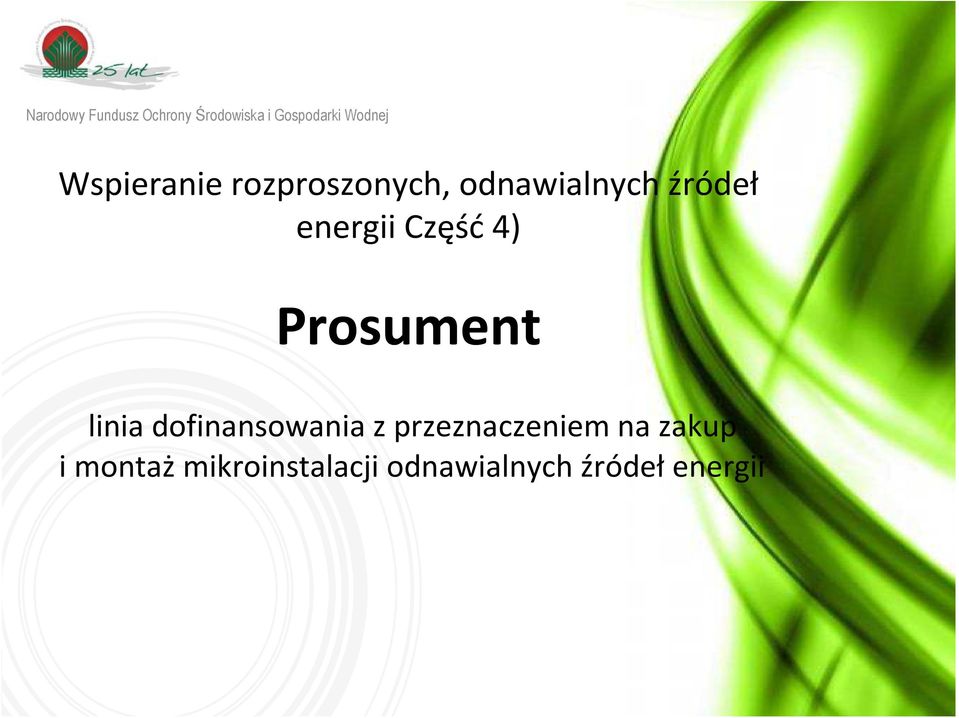 25 lat

Narodowy Fundusz Ochrony Środowiska i Gospodarki Wodnej

Wspieranie rozproszonych, odnawialnych źródeł energii Część 4)

Prosument

linia dofinansowania z przeznaczeniem na zakup i montaż mikroinstalacji odnawialnych źródeł energii